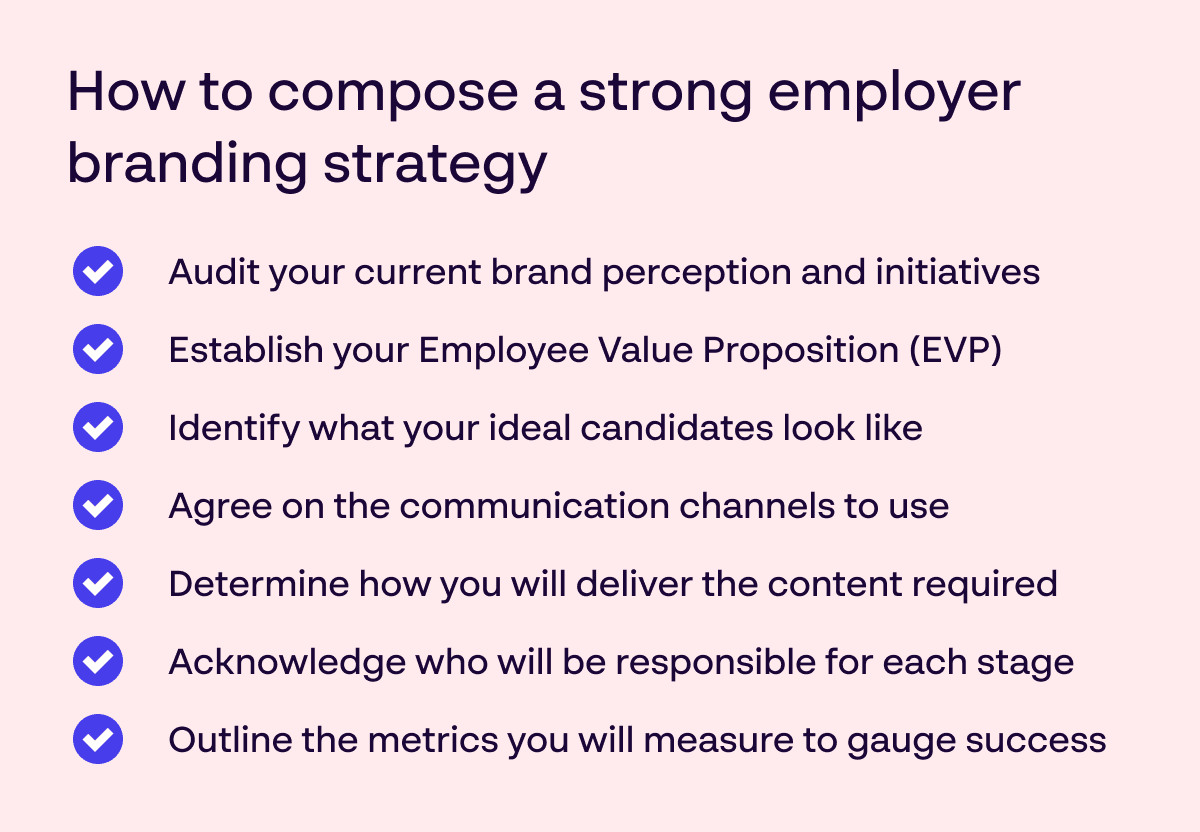 How to compose a strong employer branding strategy

Audit your current brand perception and initiatives

Establish your Employee Value Proposition (EVP)

Identify what your ideal candidates look like

Agree on the communication channels to use

Determine how you will deliver the content required

Acknowledge who will be responsible for each stage

Outline the metrics you will measure to gauge success